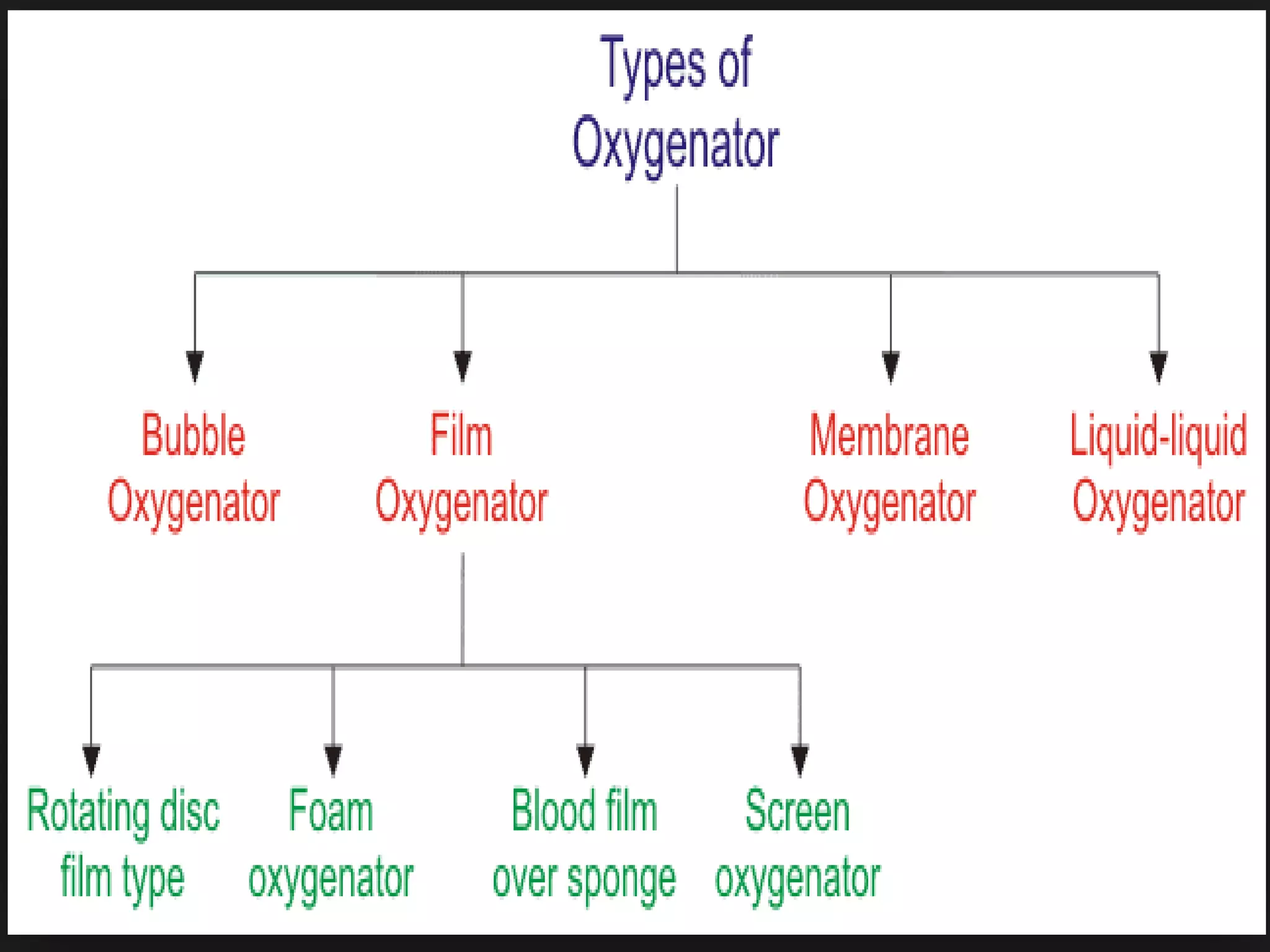 Types of Oxygenator

Bubble Oxygenator

Film Oxygenator

Membrane Oxygenator

Liquid-liquid Oxygenator

Rotating disc film type

Foam oxygenator

Blood film over sponge

Screen oxygenator